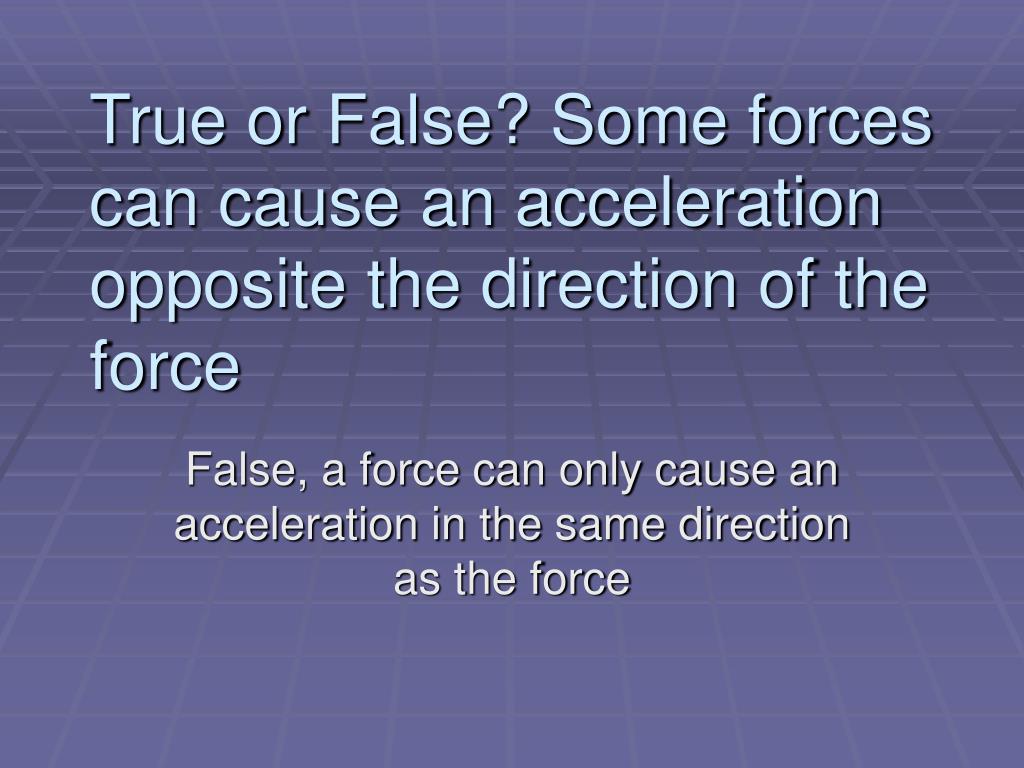 True or False? Some forces can cause an acceleration opposite the direction of the force

False, a force can only cause an acceleration in the same direction as the force